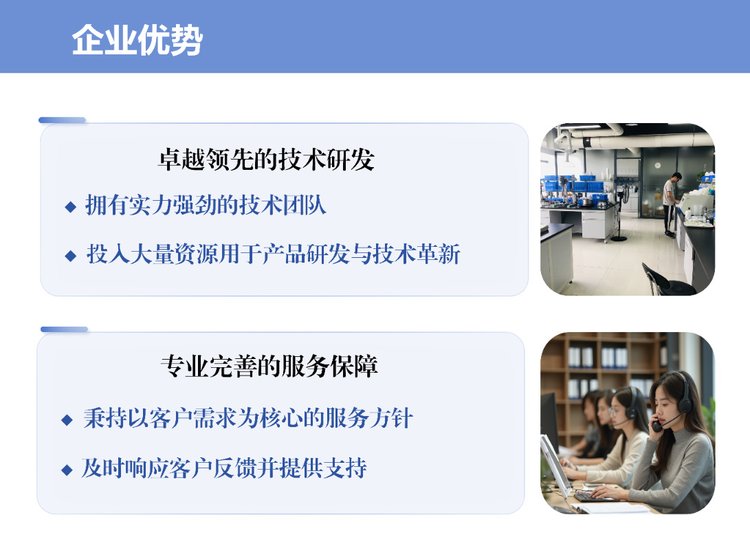 企业优势

卓越领先的技术研发

◆ 拥有实力强劲的技术团队

◆ 投入大量资源用于产品研发与技术革新

专业完善的服务保障

◆ 秉持以客户需求为核心的服务方针

◆ 及时响应客户反馈并提供支持